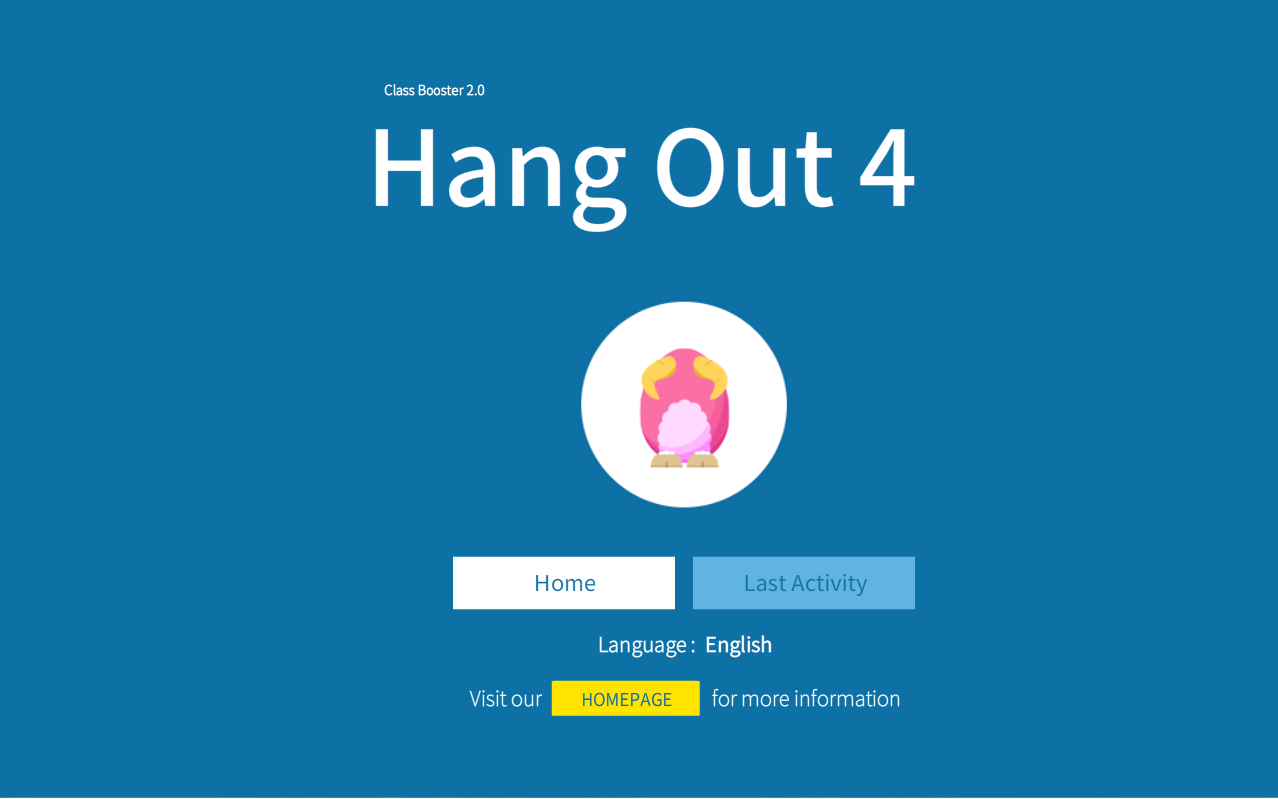 Class Booster 2.0

Hang Out 4

Home

Last Activity

Language : English

Visit our HOMEPAGE for more information